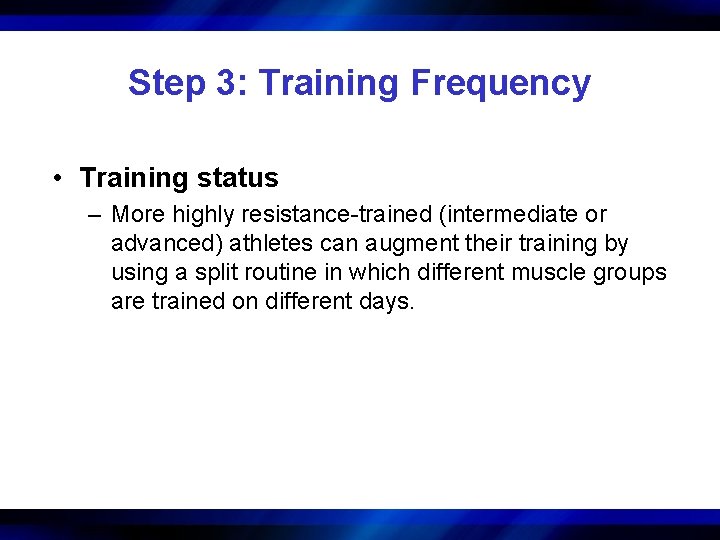 Step 3: Training Frequency

• Training status

– More highly resistance-trained (intermediate or advanced) athletes can augment their training by using a split routine in which different muscle groups are trained on different days.